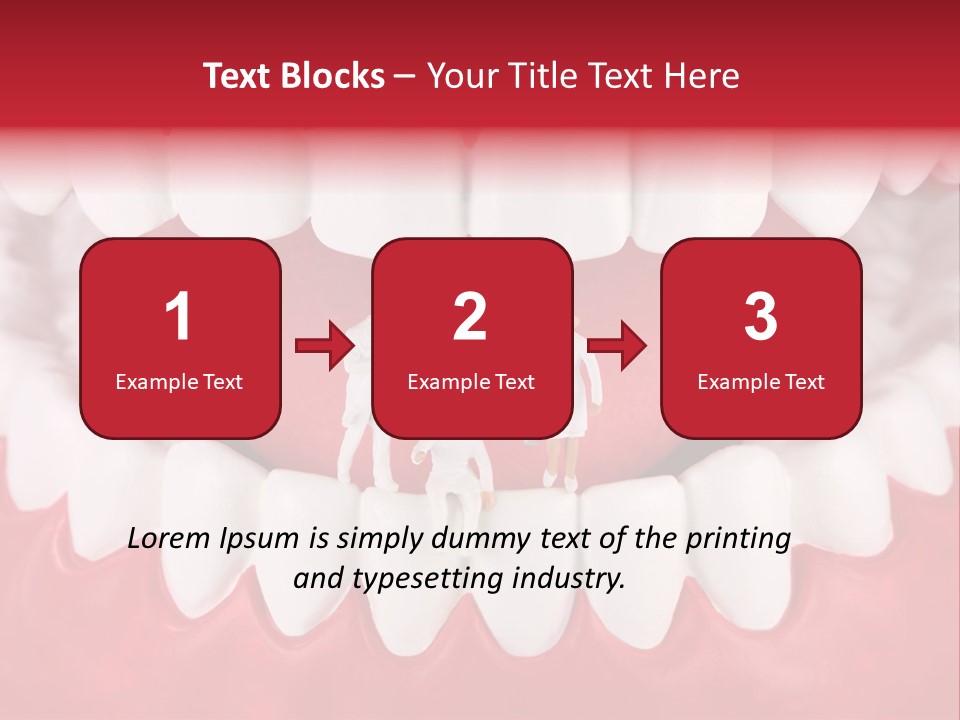 Text Blocks – Your Title Text Here

1
Example Text

2
Example Text

3
Example Text

Lorem Ipsum is simply dummy text of the printing and typesetting industry.